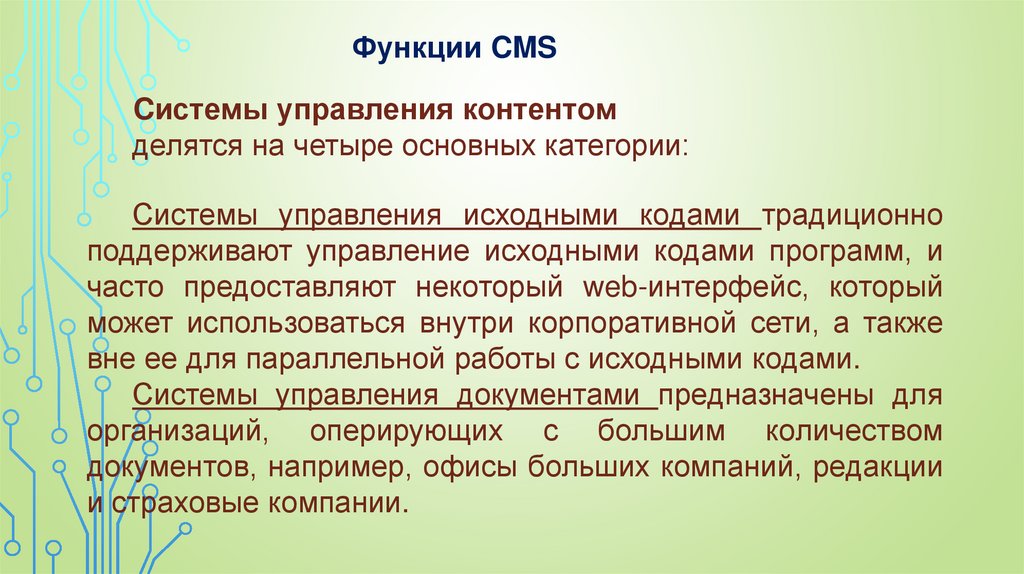 Функции CMS

Системы управления контентом делятся на четыре основных категории:

Системы управления исходными кодами традиционно поддерживают управление исходными кодами программ, и часто предоставляют некоторый web-интерфейс, который может использоваться внутри корпоративной сети, а также вне ее для параллельной работы с исходными кодами.

Системы управления документами предназначены для организаций, оперирующих с большим количеством документов, например, офисы больших компаний, редакции и страховые компании.